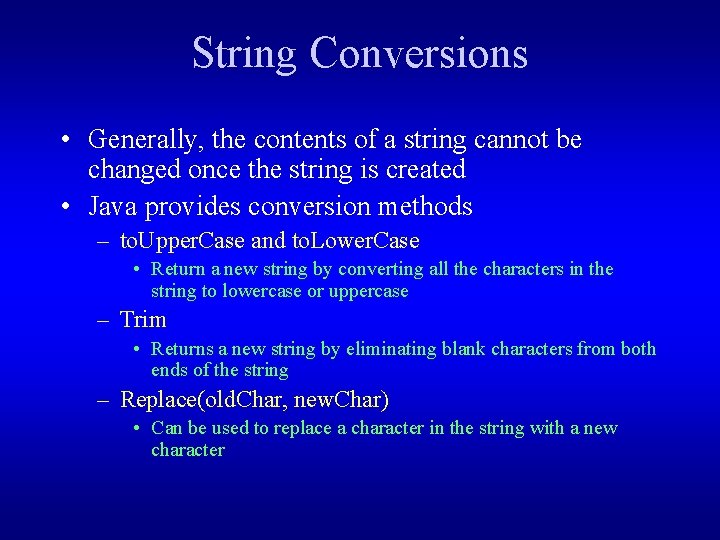 String Conversions

• Generally, the contents of a string cannot be changed once the string is created

• Java provides conversion methods

– toUpperCase and toLowerCase

• Return a new string by converting all the characters in the string to lowercase or uppercase

– Trim

• Returns a new string by eliminating blank characters from both ends of the string

– Replace(oldChar, newChar)

• Can be used to replace a character in the string with a new character